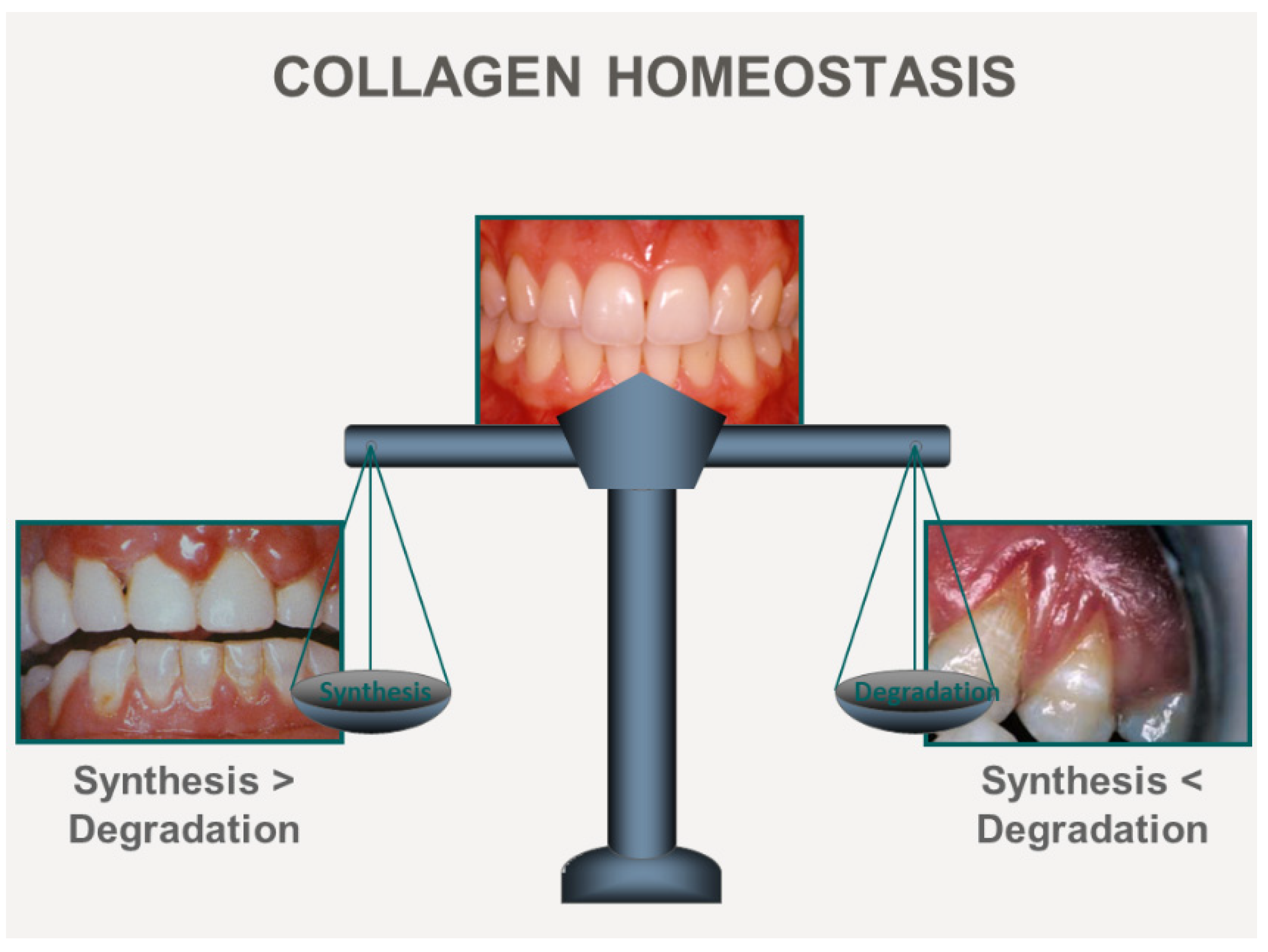 COLLAGEN HOMEOSTASIS

Synthesis

Degradation

Synthesis > Degradation

Synthesis < Degradation